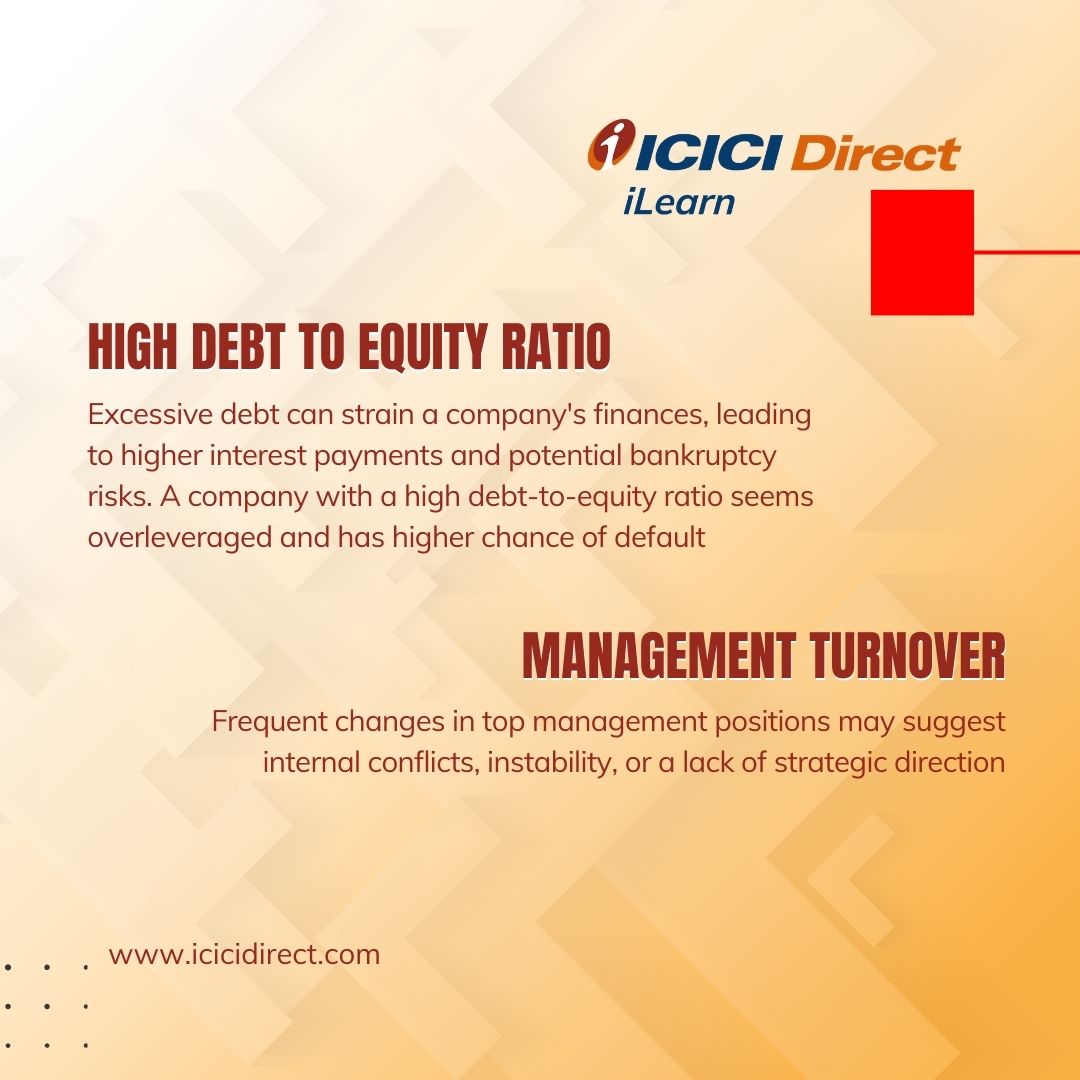 ICICI Direct
iLearn

HIGH DEBT TO EQUITY RATIO

Excessive debt can strain a company's finances, leading to higher interest payments and potential bankruptcy risks. A company with a high debt-to-equity ratio seems overleveraged and has higher chance of default

MANAGEMENT TURNOVER

Frequent changes in top management positions may suggest internal conflicts, instability, or a lack of strategic direction

www.icicidirect.com